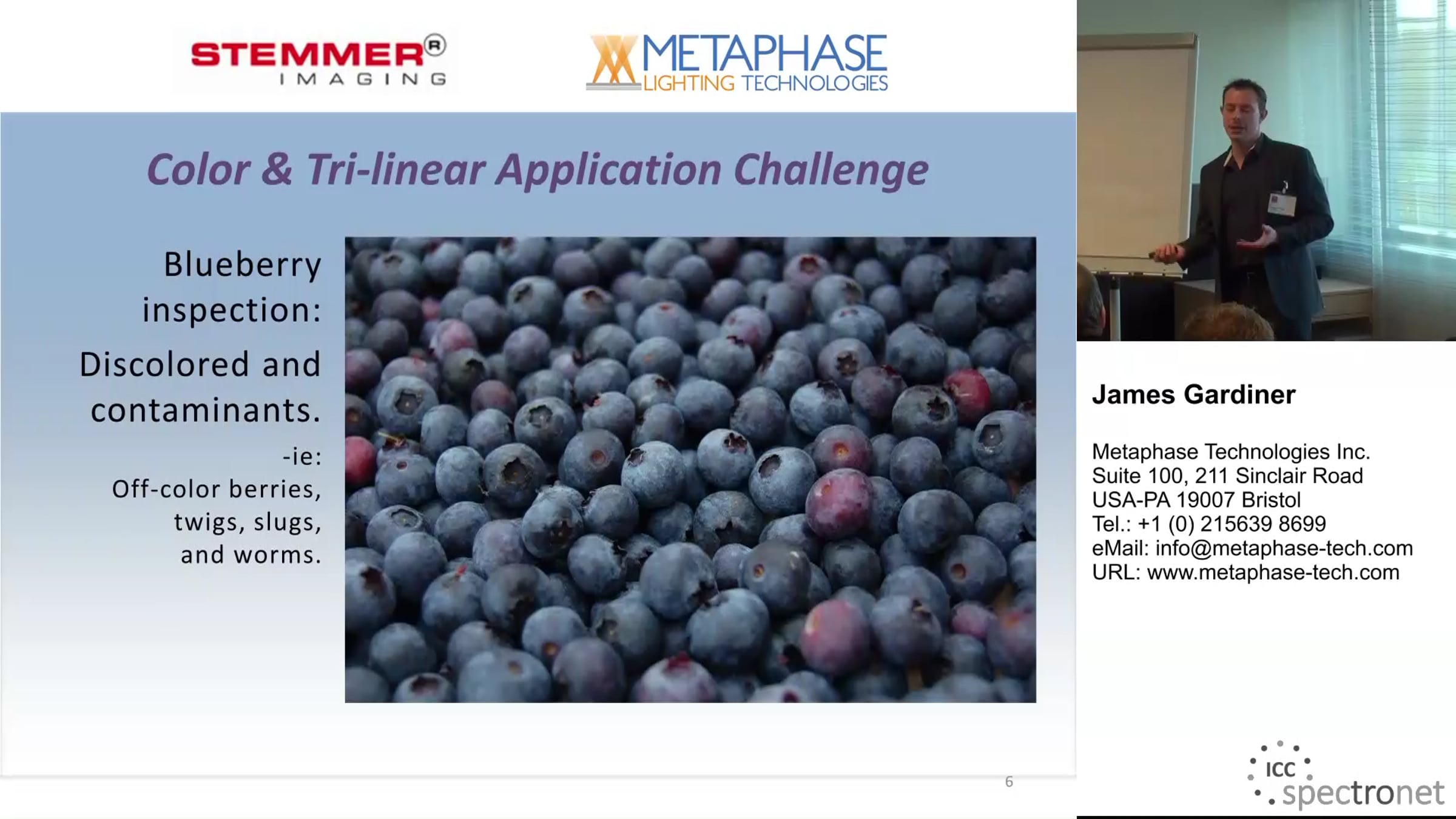 STEMMER® IMAGING

METAPHASE LIGHTING TECHNOLOGIES

Color & Tri-linear Application Challenge

Blueberry inspection:

Discolored and contaminants.

-ie:
Off-color berries, twigs, slugs, and worms.

6

James Gardiner

Metaphase Technologies Inc.
Suite 100, 211 Sinclair Road
USA-PA 19007 Bristol
Tel.: +1 (0) 215639 8699
eMail: info@metaphase-tech.com
URL: www.metaphase-tech.com

ICC spectronet